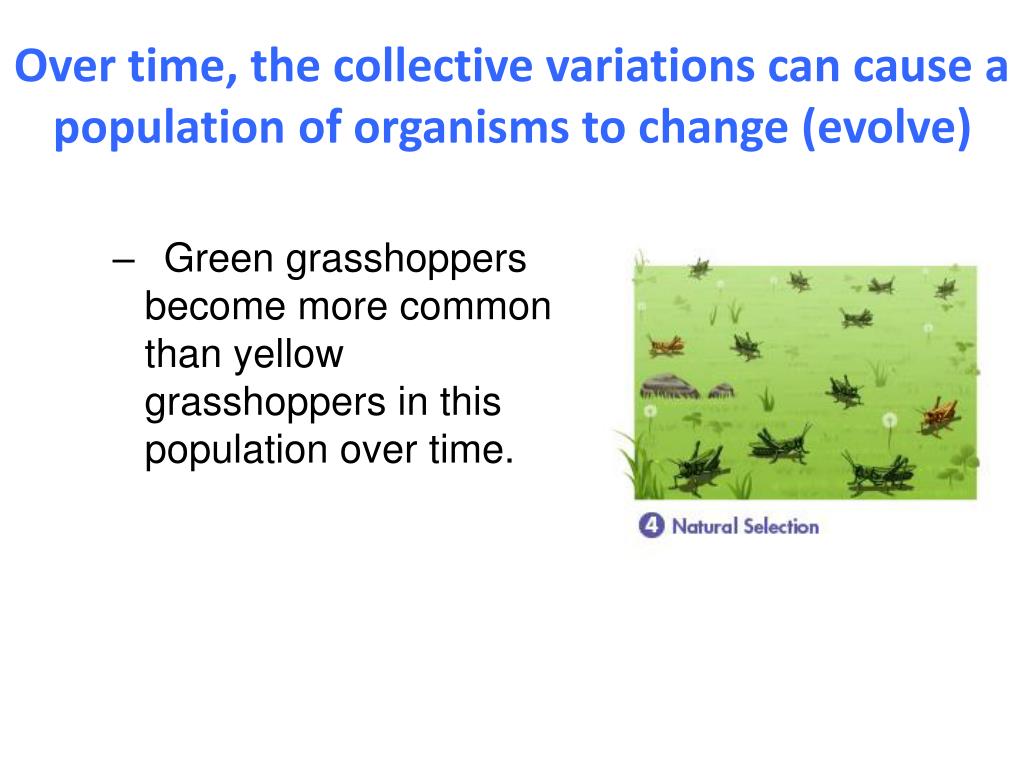 Over time, the collective variations can cause a population of organisms to change (evolve)

– Green grasshoppers become more common than yellow grasshoppers in this population over time.

4 Natural Selection